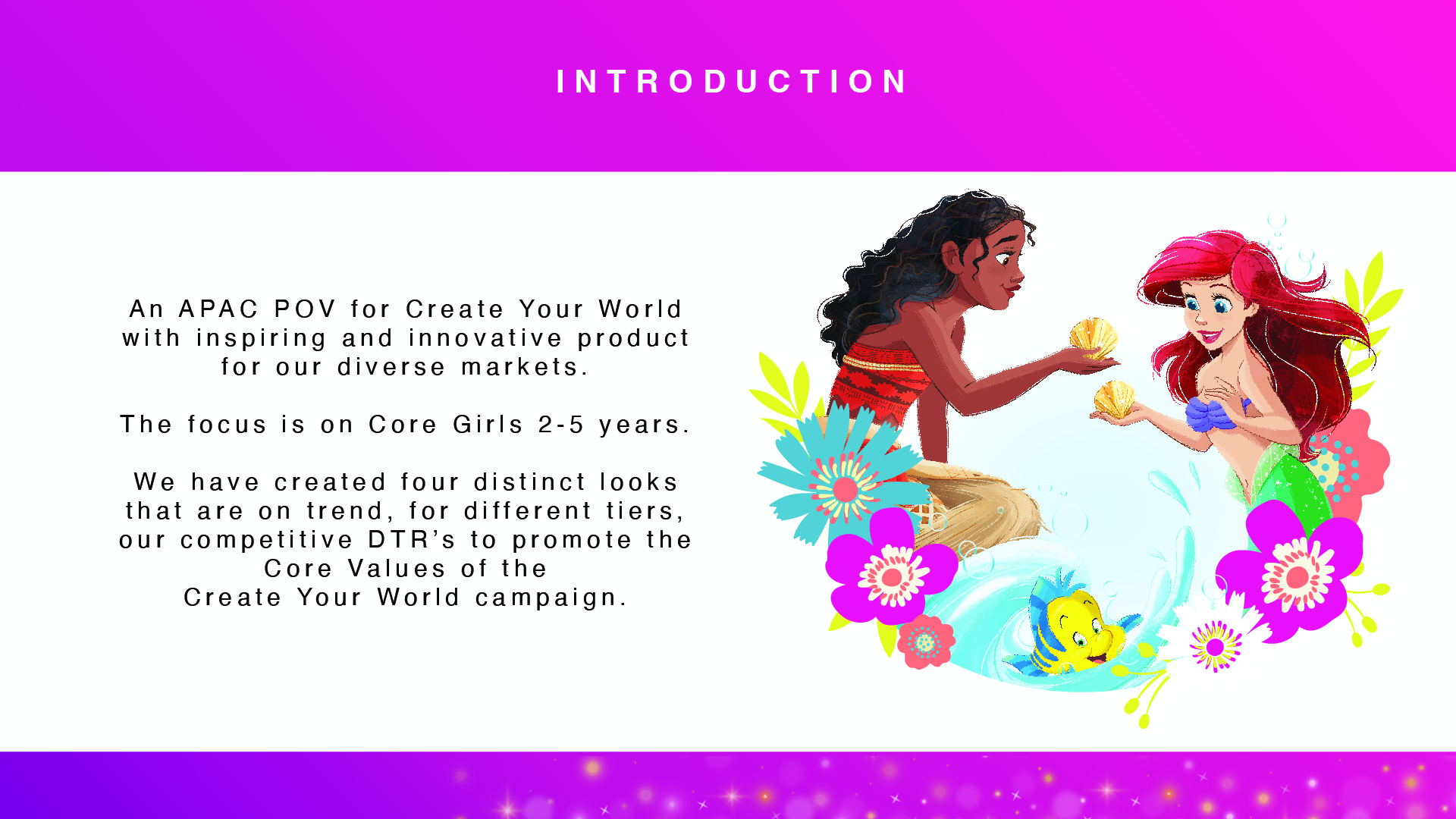 INTRODUCTION

An APAC POV for Create Your World with inspiring and innovative product for our diverse markets.

The focus is on Core Girls 2-5 years.

We have created four distinct looks that are on trend, for different tiers, our competitive DTR's to promote the Core Values of the Create Your World campaign.